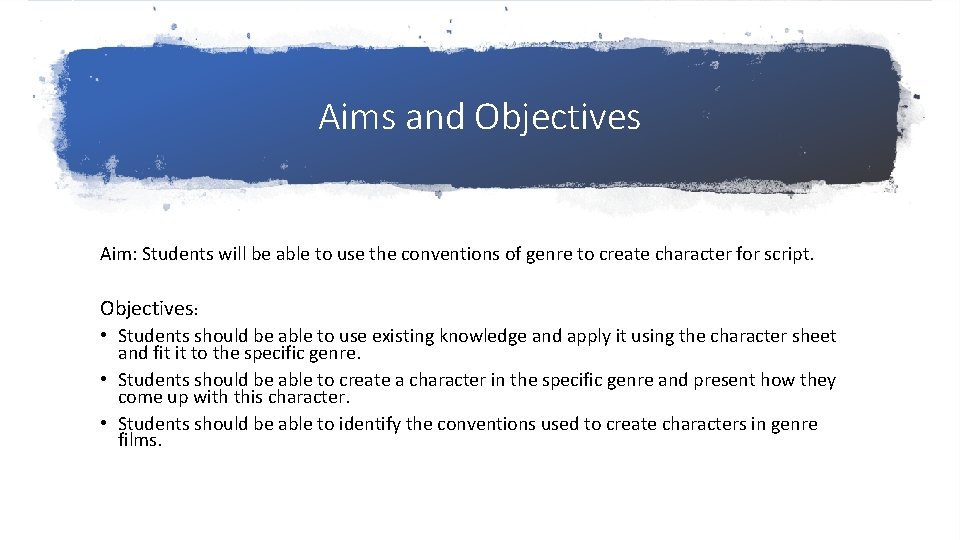 Aims and Objectives

Aim: Students will be able to use the conventions of genre to create character for script.

Objectives:

• Students should be able to use existing knowledge and apply it using the character sheet and fit it to the specific genre.
• Students should be able to create a character in the specific genre and present how they come up with this character.
• Students should be able to identify the conventions used to create characters in genre films.